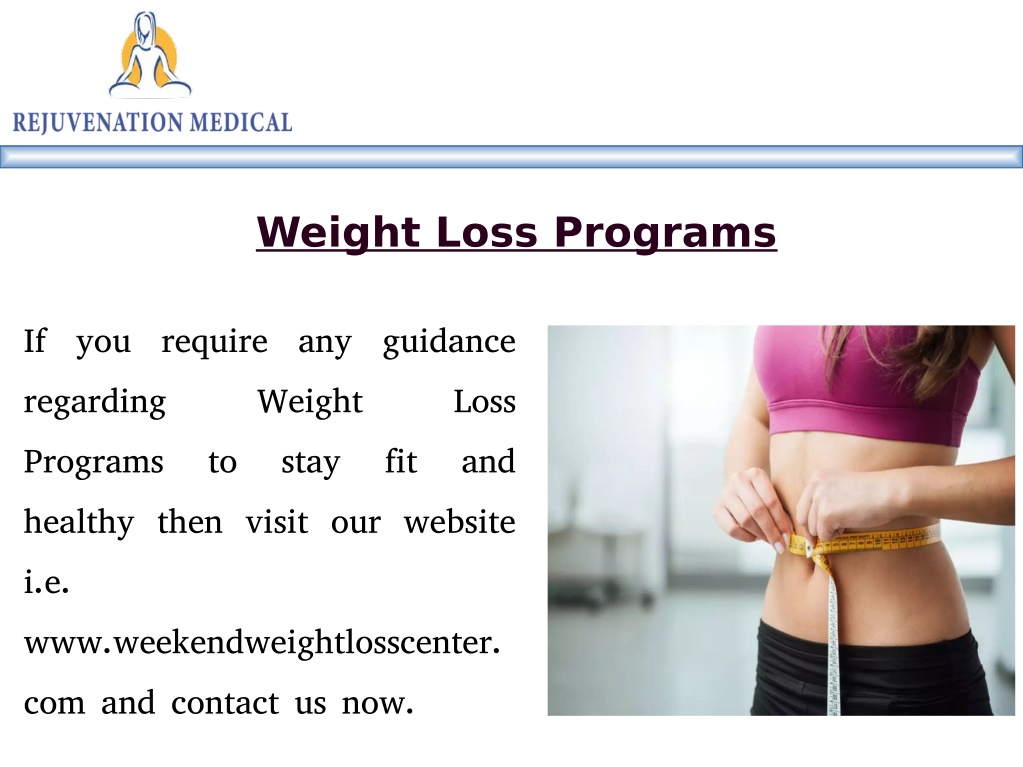 REJUVENATION MEDICAL

Weight Loss Programs

If you require any guidance regarding Weight Loss Programs to stay fit and healthy then visit our website i.e. www.weekendweightlosscenter.com and contact us now.